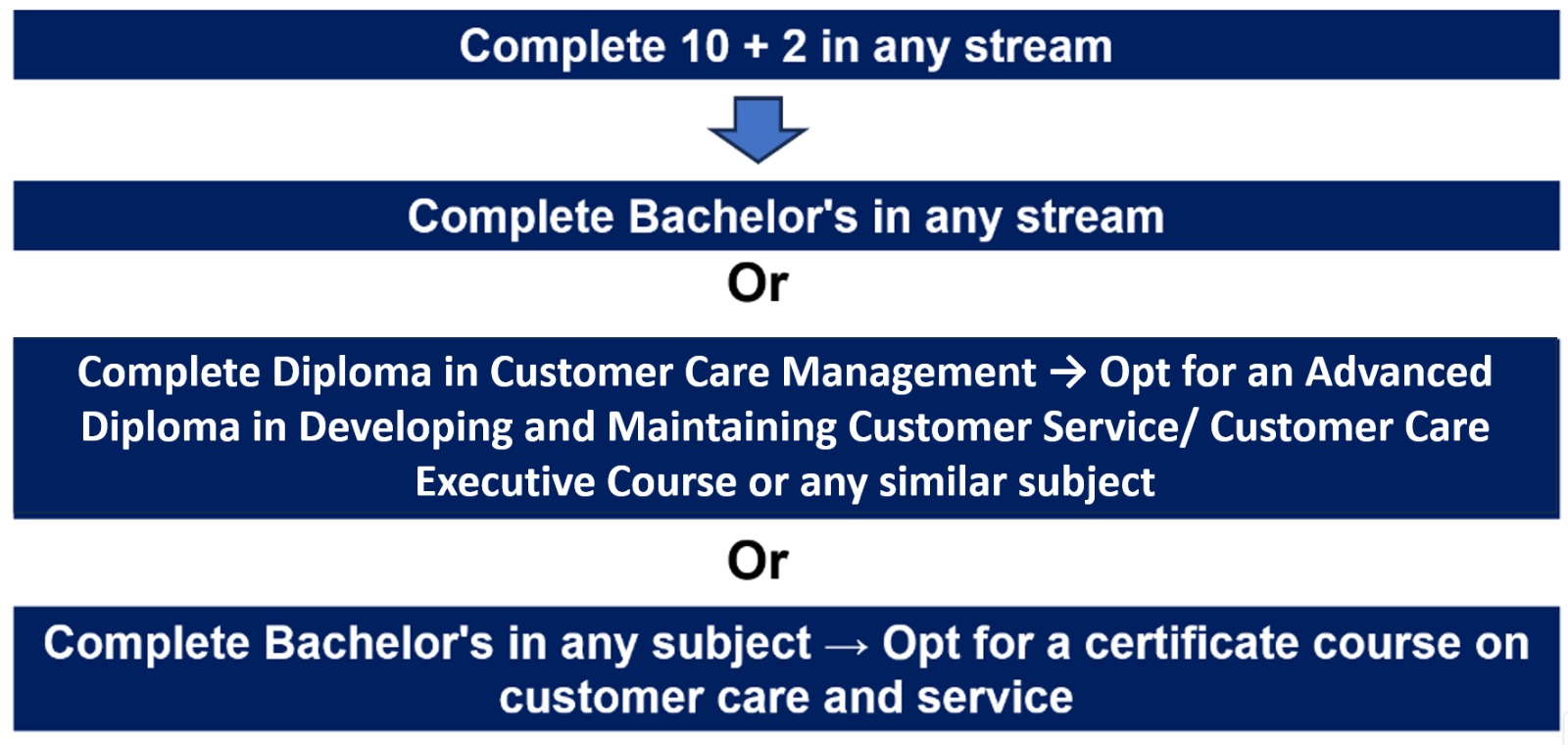 Complete 10 + 2 in any stream

Complete Bachelor's in any stream

Or

Complete Diploma in Customer Care Management → Opt for an Advanced Diploma in Developing and Maintaining Customer Service/ Customer Care Executive Course or any similar subject

Or

Complete Bachelor's in any subject → Opt for a certificate course on customer care and service